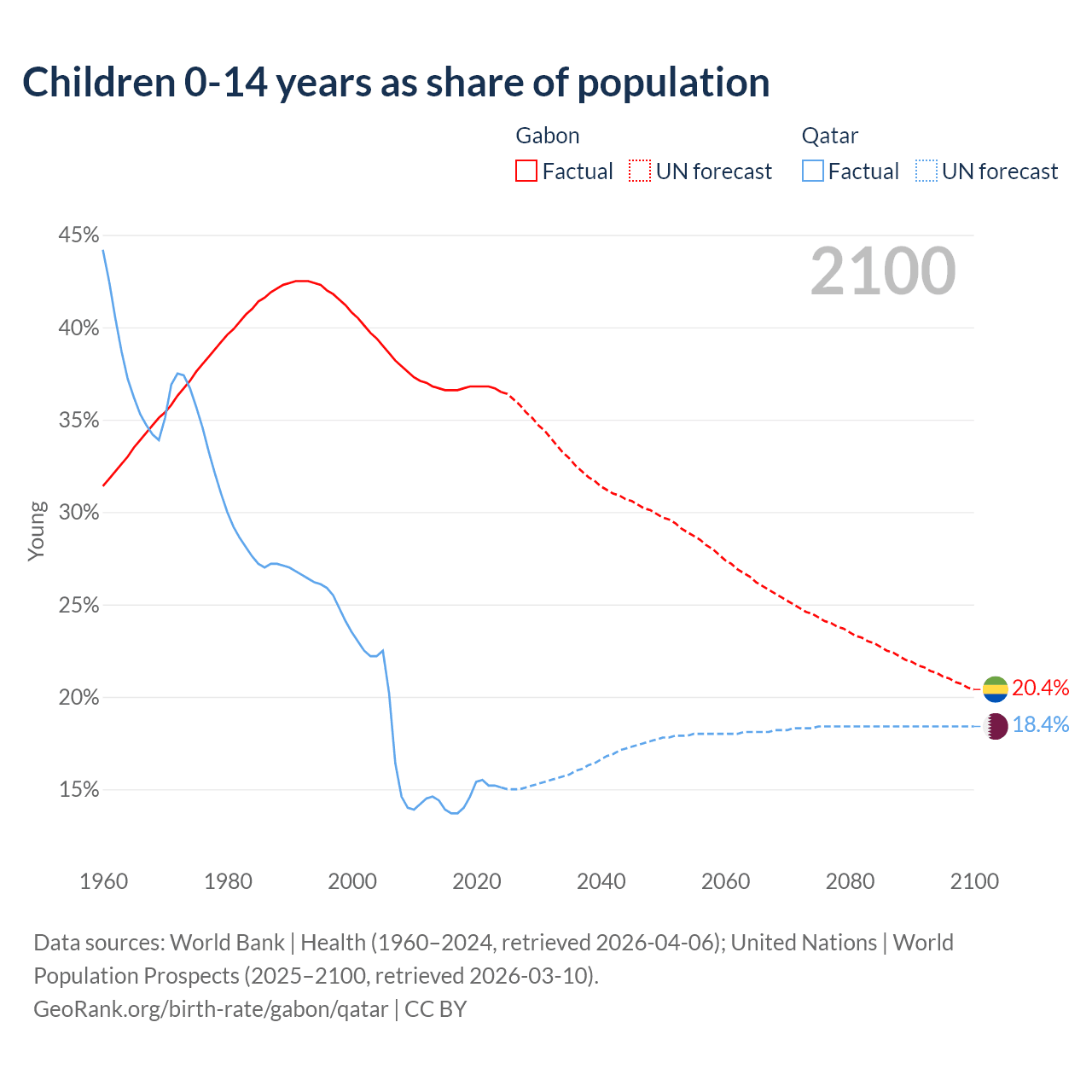 Children 0-14 years as share of population

Gabon
Factual UN forecast

Qatar
Factual UN forecast

2100

45%
40%
35%
30%
25%
20%
15%

Young

20.4%
18.4%

1960 1980 2000 2020 2040 2060 2080 2100

Data sources: World Bank | Health (1960–2024, retrieved 2026-04-06); United Nations | World Population Prospects (2025–2100, retrieved 2026-03-10).
GeoRank.org/birth-rate/gabon/qatar | CC BY